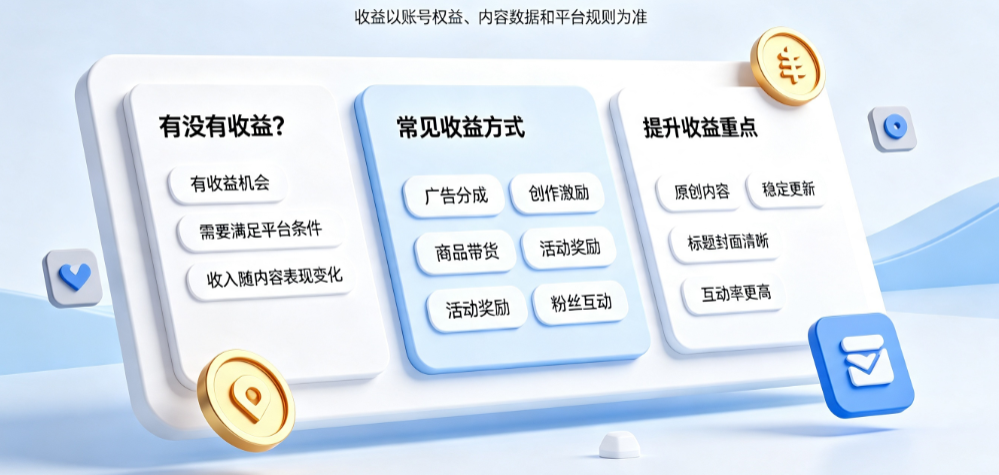 收益以账号权益、内容数据和平台规则为准

有没有收益?

有收益机会

需要满足平台条件

收入随内容表现变化

常见收益方式

广告分成

创作激励

商品带货

活动奖励

活动奖励

粉丝互动

提升收益重点

原创内容

稳定更新

标题封面清晰

互动率更高